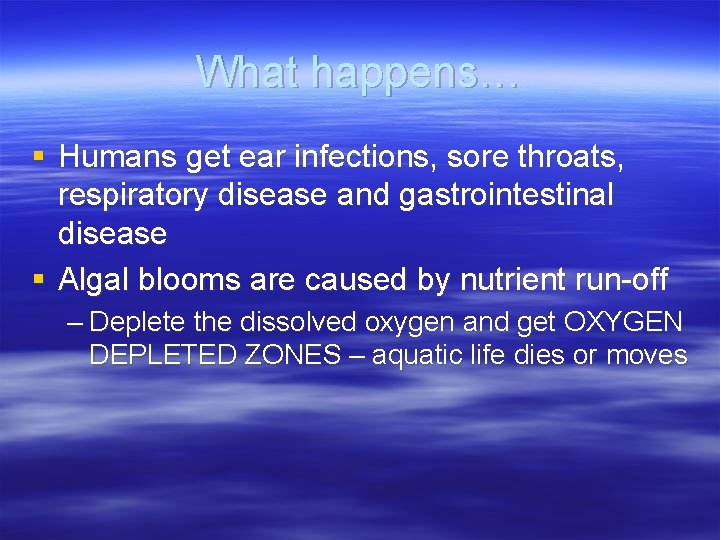 What happens…

▪ Humans get ear infections, sore throats, respiratory disease and gastrointestinal disease

▪ Algal blooms are caused by nutrient run-off

– Deplete the dissolved oxygen and get OXYGEN DEPLETED ZONES – aquatic life dies or moves